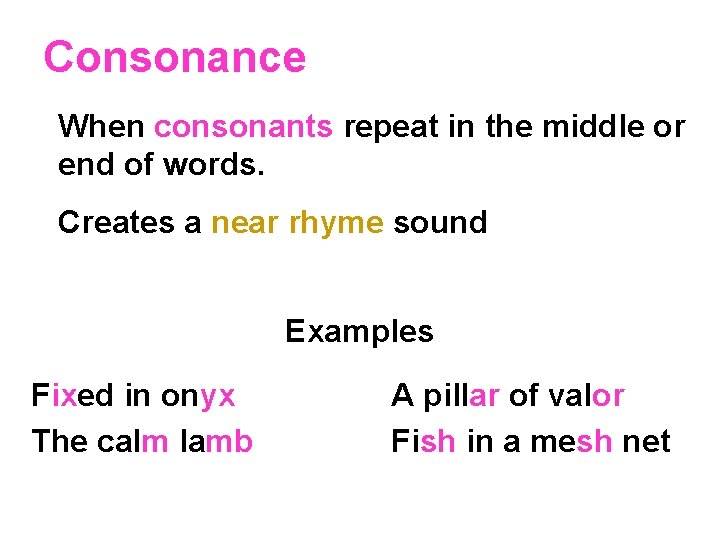 Consonance

When consonants repeat in the middle or end of words.

Creates a near rhyme sound

Examples

Fixed in onyx

The calm lamb

A pillar of valor

Fish in a mesh net